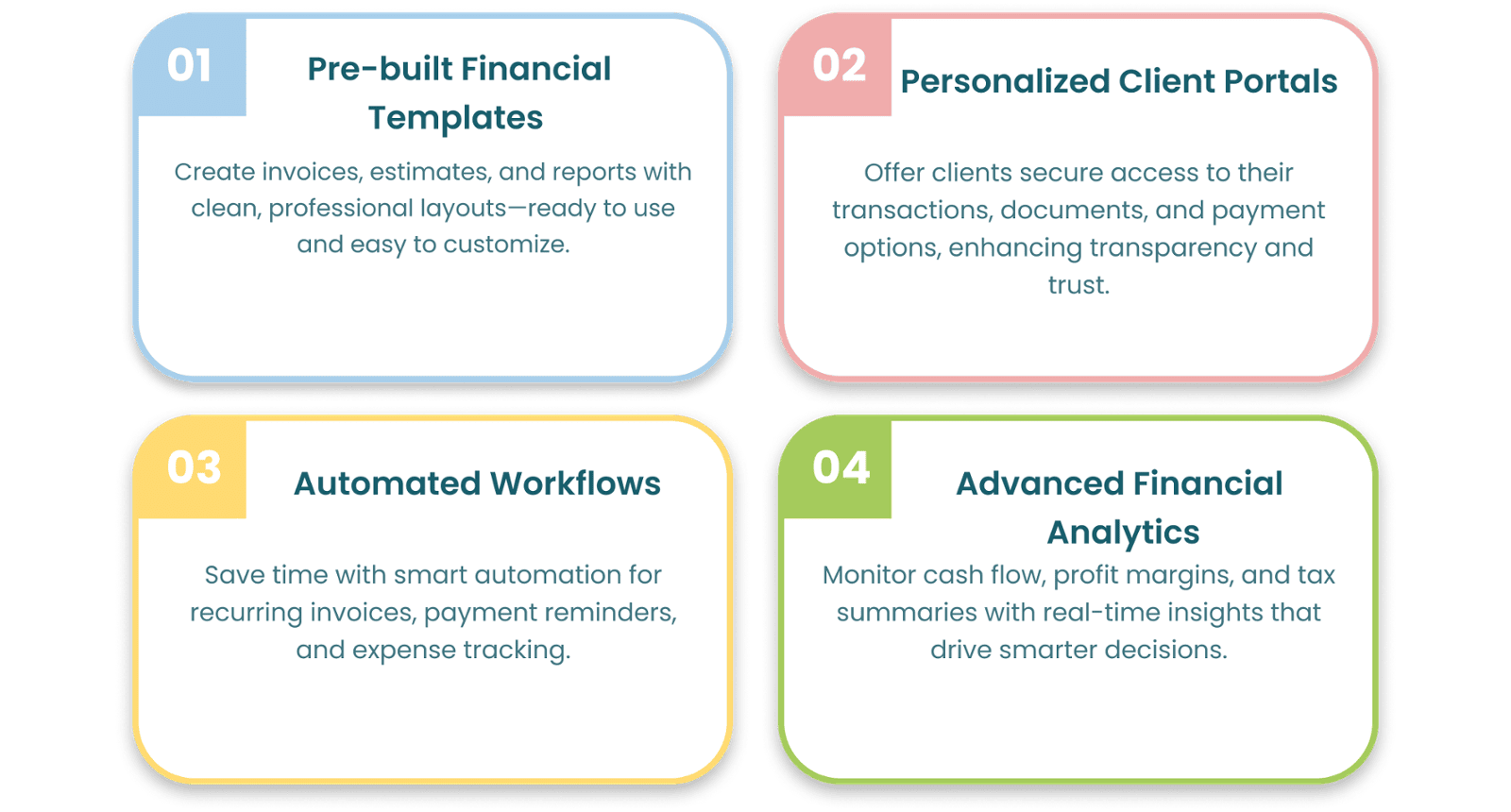 01

Pre-built Financial Templates

Create invoices, estimates, and reports with clean, professional layouts—ready to use and easy to customize.

02

Personalized Client Portals

Offer clients secure access to their transactions, documents, and payment options, enhancing transparency and trust.

03

Automated Workflows

Save time with smart automation for recurring invoices, payment reminders, and expense tracking.

04

Advanced Financial Analytics

Monitor cash flow, profit margins, and tax summaries with real-time insights that drive smarter decisions.